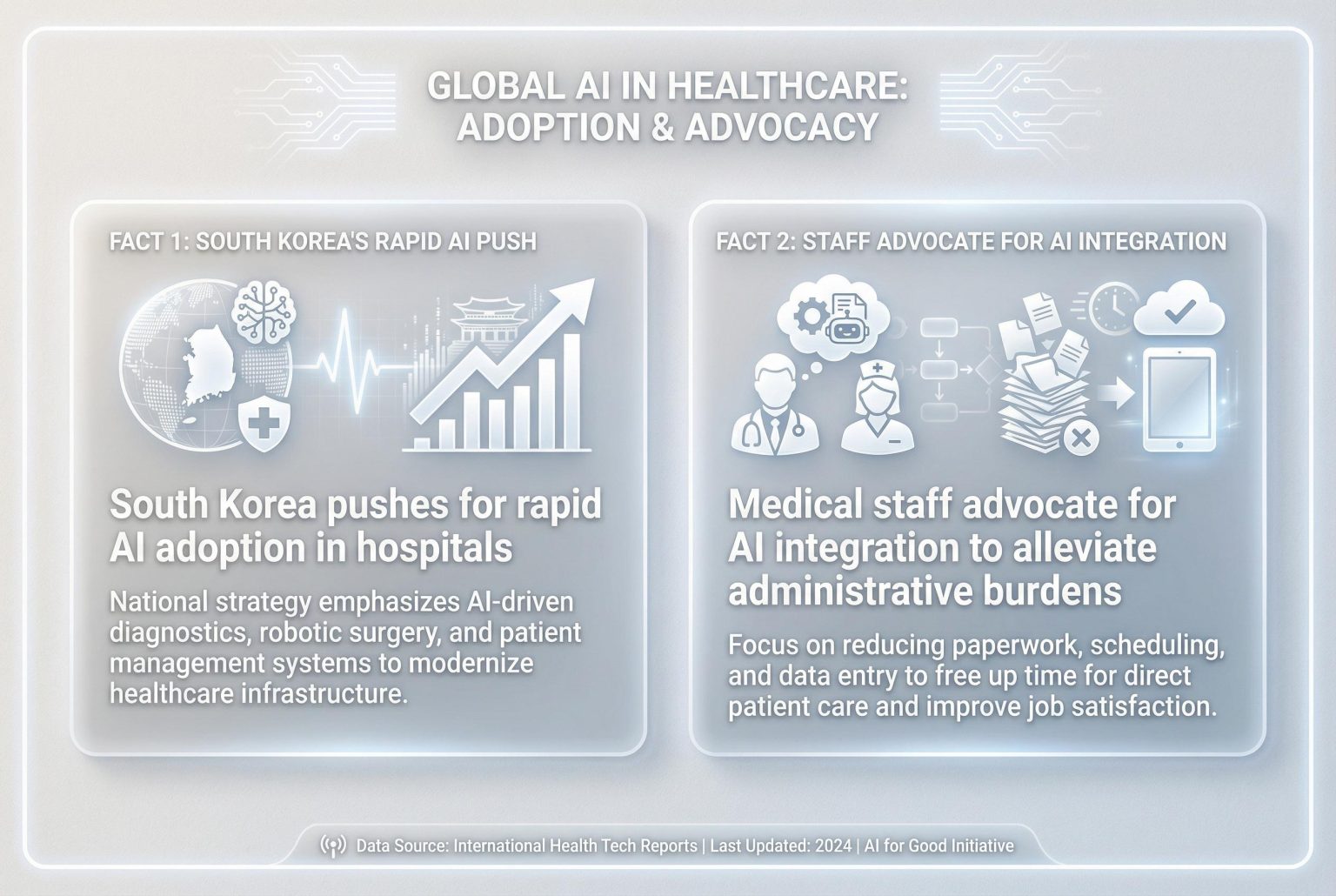 GLOBAL AI IN HEALTHCARE: ADOPTION & ADVOCACY

FACT 1: SOUTH KOREA'S RAPID AI PUSH

South Korea pushes for rapid AI adoption in hospitals

National strategy emphasizes AI-driven diagnostics, robotic surgery, and patient management systems to modernize healthcare infrastructure.

FACT 2: STAFF ADVOCATE FOR AI INTEGRATION

Medical staff advocate for AI integration to alleviate administrative burdens

Focus on reducing paperwork, scheduling, and data entry to free up time for direct patient care and improve job satisfaction.

Data Source: International Health Tech Reports | Last Updated: 2024 | AI for Good Initiative